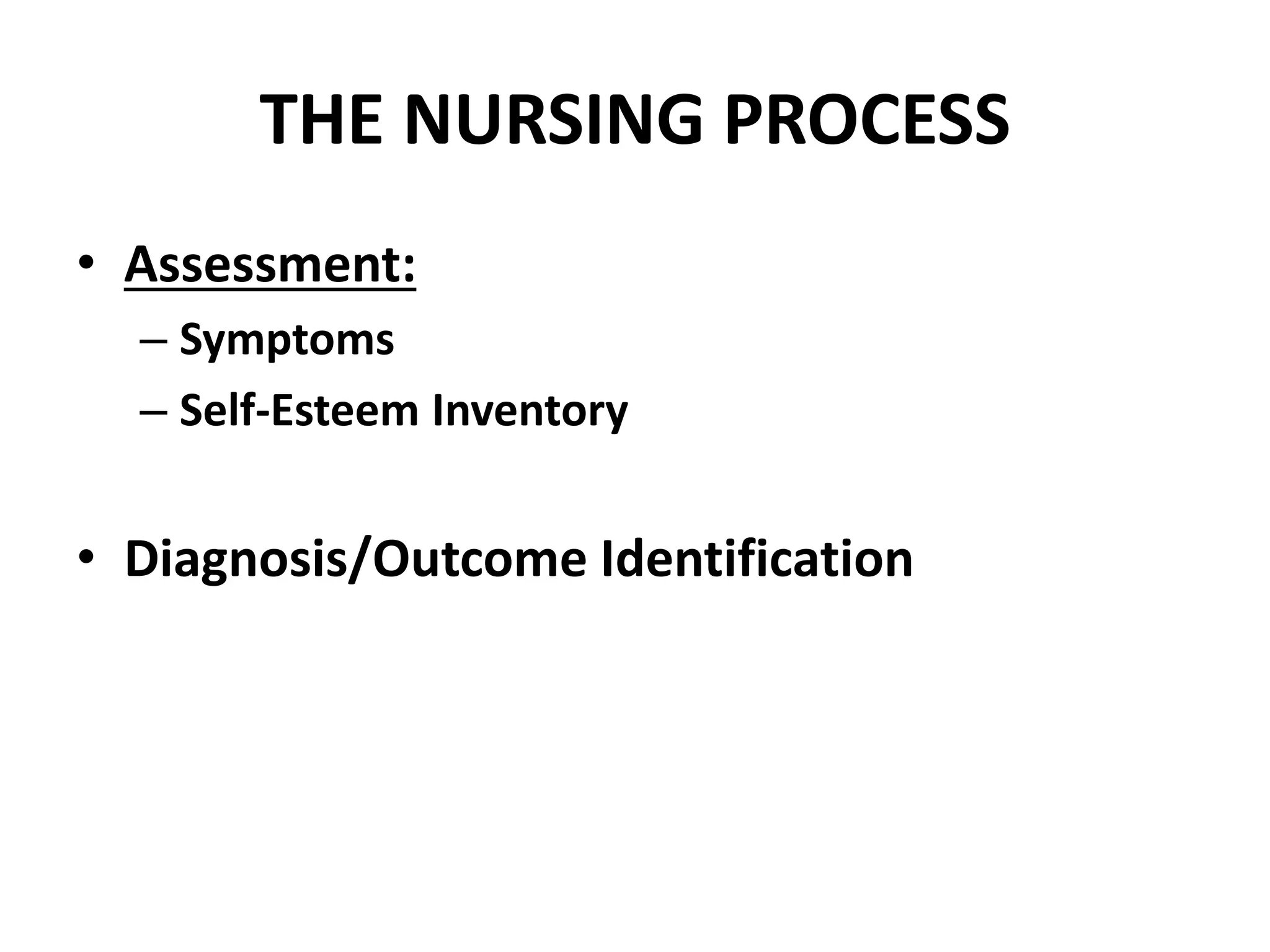 THE NURSING PROCESS

• Assessment:
– Symptoms
– Self-Esteem Inventory

• Diagnosis/Outcome Identification